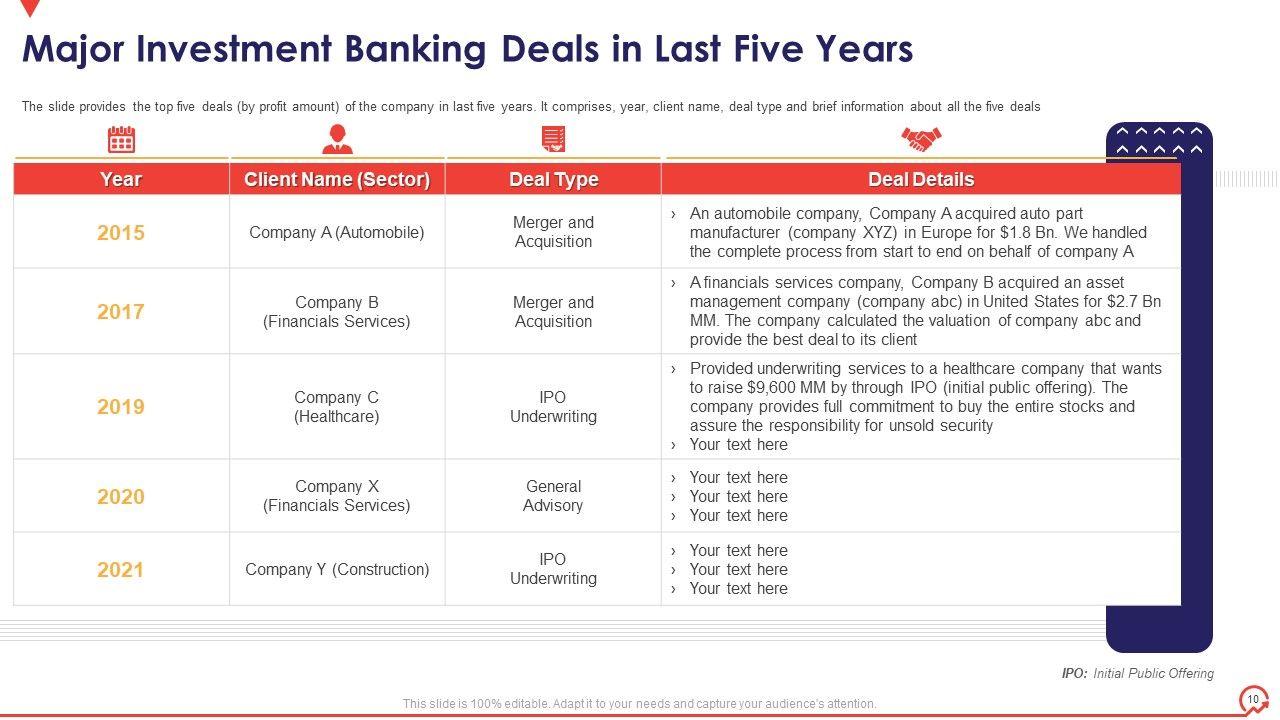 Major Investment Banking Deals in Last Five Years

The slide provides the top five deals (by profit amount) of the company in last five years. It comprises, year, client name, deal type and brief information about all the five deals

| Year | Client Name (Sector) | Deal Type | Deal Details |
|---|---|---|---|
| 2015 | Company A (Automobile) | Merger and Acquisition | › An automobile company, Company A acquired auto part manufacturer (company XYZ) in Europe for $1.8 Bn. We handled the complete process from start to end on behalf of company A |
| 2017 | Company B (Financials Services) | Merger and Acquisition | › A financials services company, Company B acquired an asset management company (company abc) in United States for $2.7 Bn MM. The company calculated the valuation of company abc and provide the best deal to its client |
| 2019 | Company C (Healthcare) | IPO Underwriting | › Provided underwriting services to a healthcare company that wants to raise $9,600 MM by through IPO (initial public offering). The company provides full commitment to buy the entire stocks and assure the responsibility for unsold security › Your text here |
| 2020 | Company X (Financials Services) | General Advisory | › Your text here › Your text here › Your text here |
| 2021 | Company Y (Construction) | IPO Underwriting | › Your text here › Your text here › Your text here |

IPO: Initial Public Offering

This slide is 100% editable. Adapt it to your needs and capture your audience's attention.

10